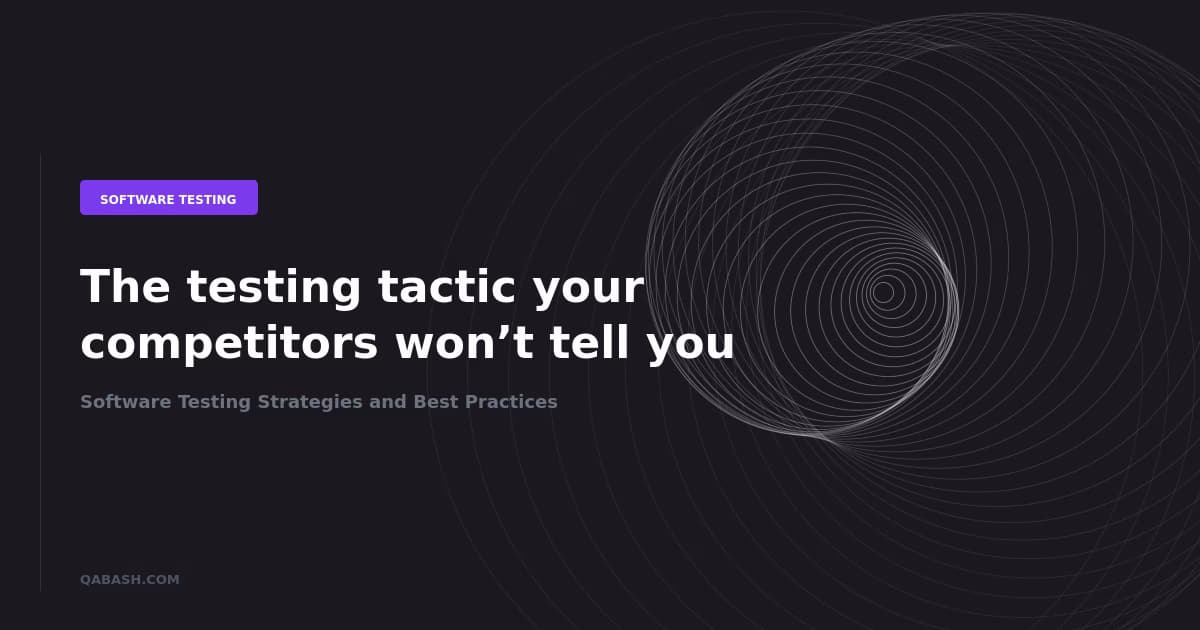 SOFTWARE TESTING

The testing tactic your competitors won’t tell you

Software Testing Strategies and Best Practices

QABASH.COM